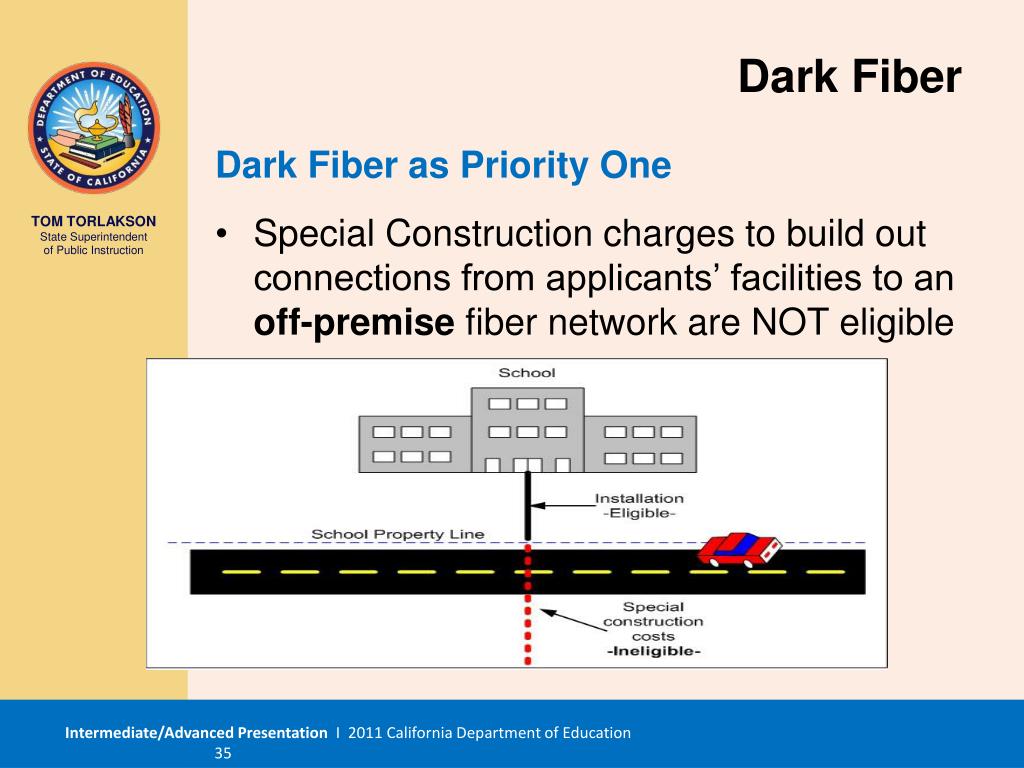 DEPARTMENT OF EDUCATION
STATE OF CALIFORNIA

TOM TORLAKSON
State Superintendent of Public Instruction

Dark Fiber

Dark Fiber as Priority One

• Special Construction charges to build out connections from applicants' facilities to an **off-premise** fiber network are NOT eligible

School

Installation -Eligible-

School Property Line

Special construction costs -Ineligible-

Intermediate/Advanced Presentation I 2011 California Department of Education
35